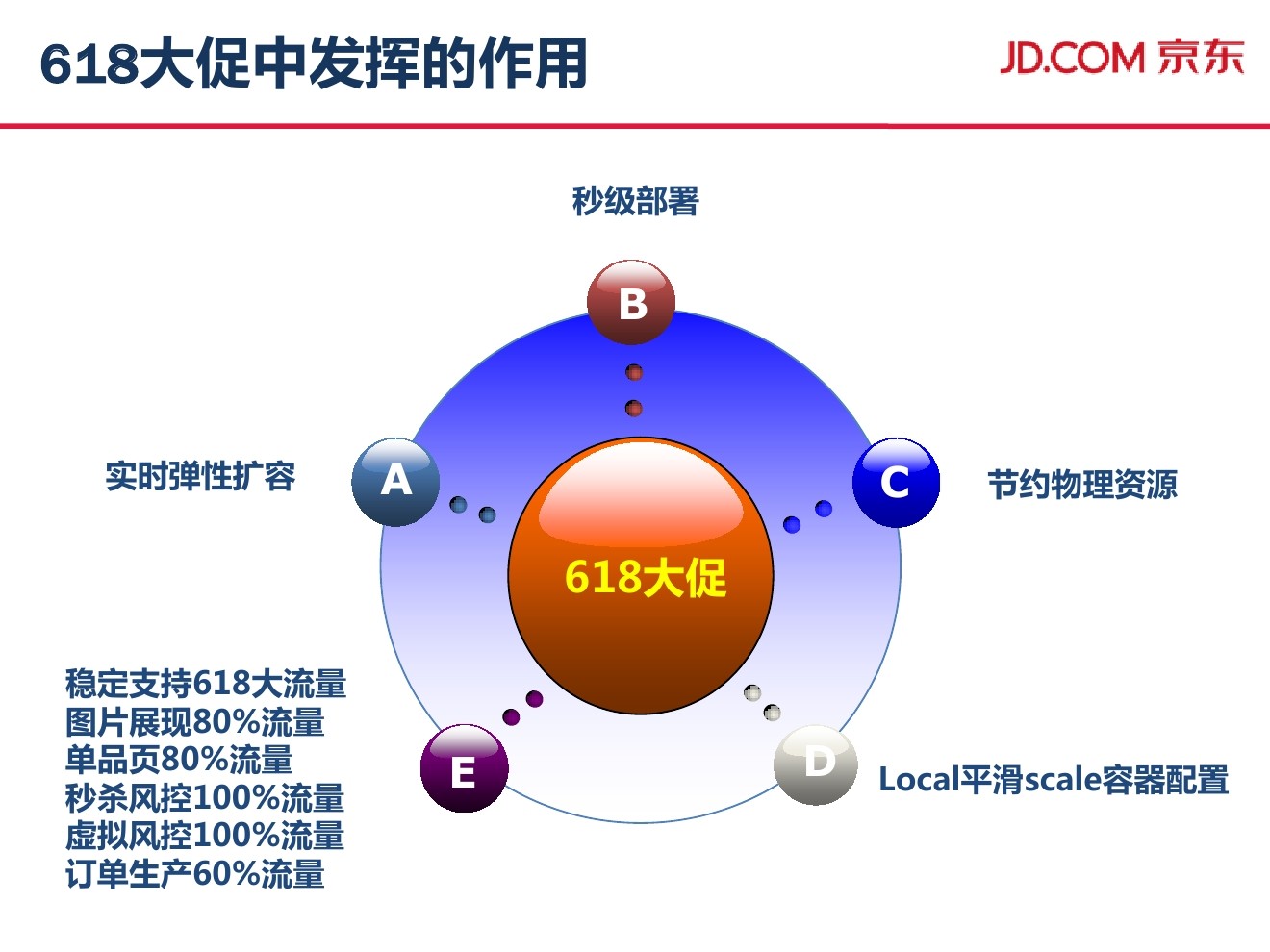 618大促中发挥的作用

JD.COM 京东

秒级部署

B

实时弹性扩容

A

C

节约物理资源

618大促

稳定支持618大流量
图片展现80%流量
单品页80%流量
秒杀风控100%流量
虚拟风控100%流量
订单生产60%流量

E

D

Local平滑scale容器配置